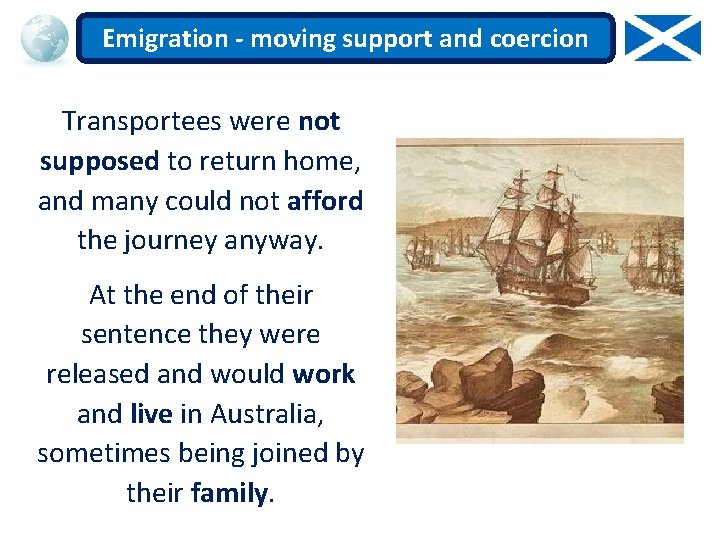 Emigration - moving support and coercion

Transportees were not supposed to return home, and many could not afford the journey anyway.

At the end of their sentence they were released and would work and live in Australia, sometimes being joined by their family.